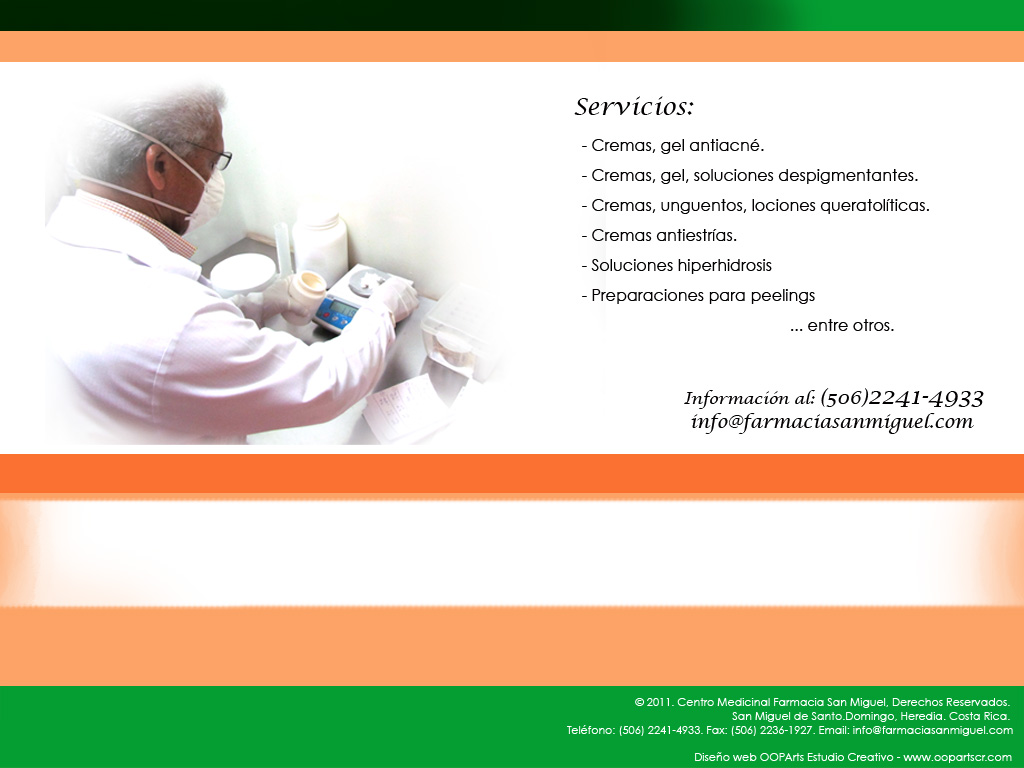 Servicios:

- Cremas, gel antiacné.
- Cremas, gel, soluciones despigmentantes.
- Cremas, unguentos, lociones queratolíticas.
- Cremas antiestrías.
- Soluciones hiperhidrosis
- Preparaciones para peelings
... entre otros.

Información al: (506)2241-4933
info@farmaciasanmiguel.com

© 2011. Centro Medicinal Farmacia San Miguel, Derechos Reservados.
San Miguel de Santo.Domingo, Heredia. Costa Rica.
Teléfono: (506) 2241-4933. Fax: (506) 2236-1927. Email: info@farmaciasanmiguel.com

Diseño web OOPArts Estudio Creativo - www.oopartscr.com